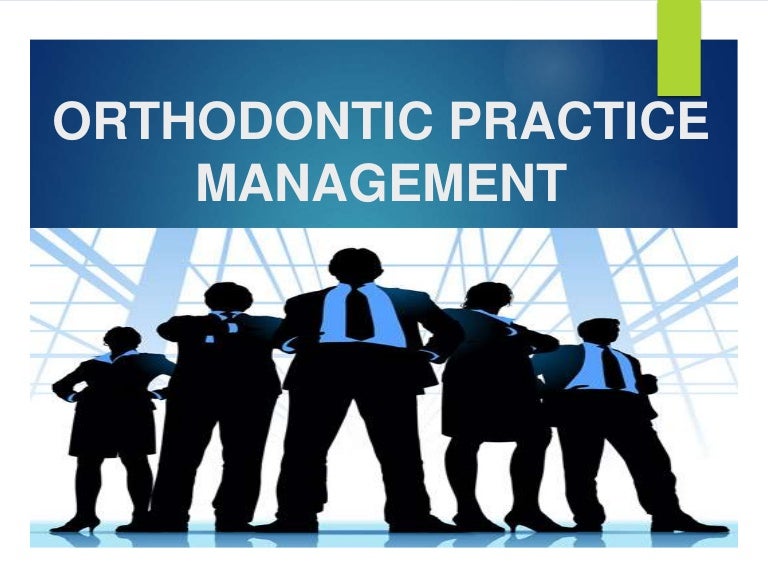 ORTHODONTIC PRACTICE MANAGEMENT